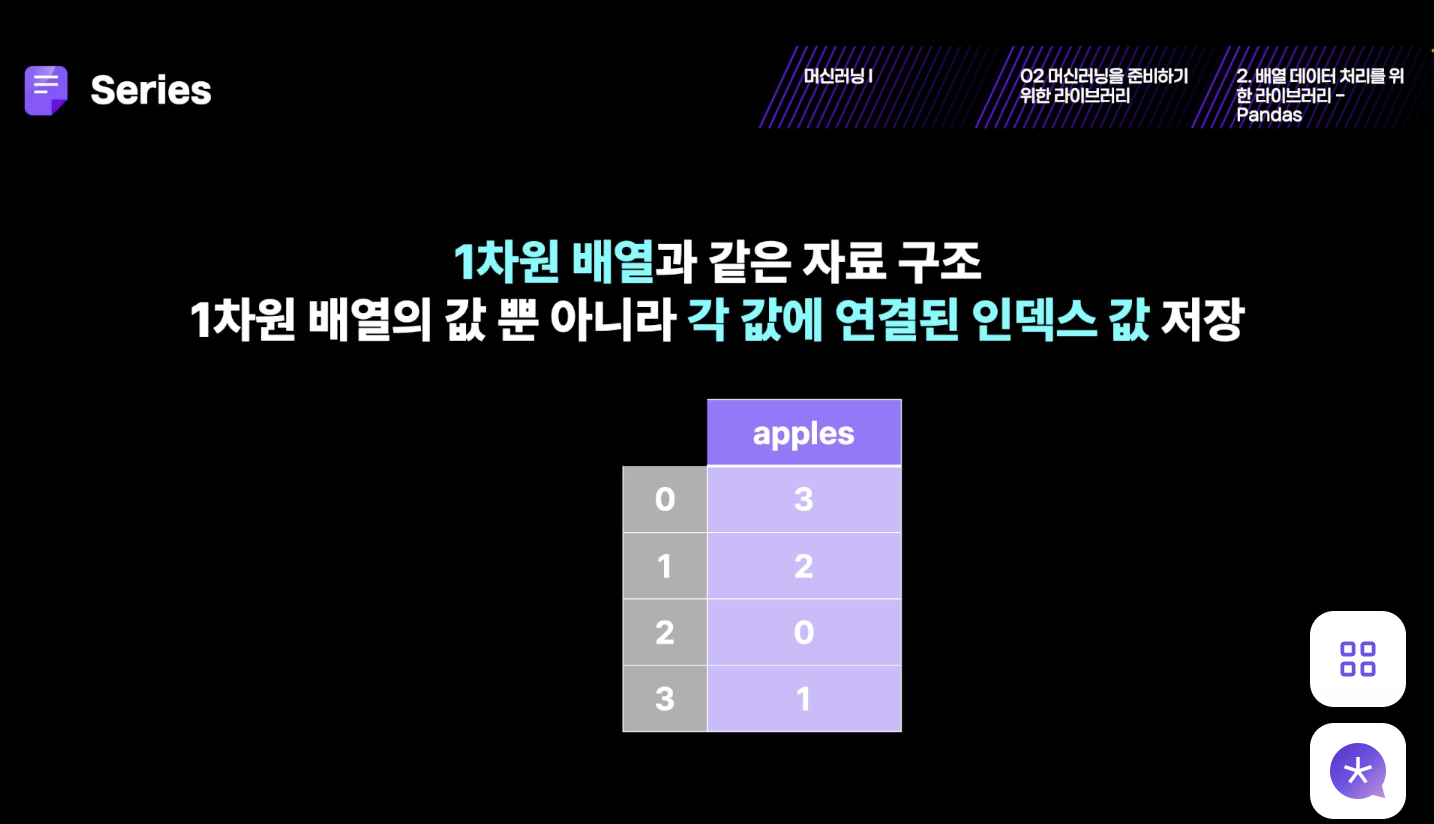 Series

머신러닝 I

02 머신러닝을 준비하기 위한 라이브러리

2. 배열 데이터 처리를 위한 라이브러리 - Pandas

1차원 배열과 같은 자료 구조
1차원 배열의 값 뿐 아니라 각 값에 연결된 인덱스 값 저장

| | apples |
|---|---|
| 0 | 3 |
| 1 | 2 |
| 2 | 0 |
| 3 | 1 |